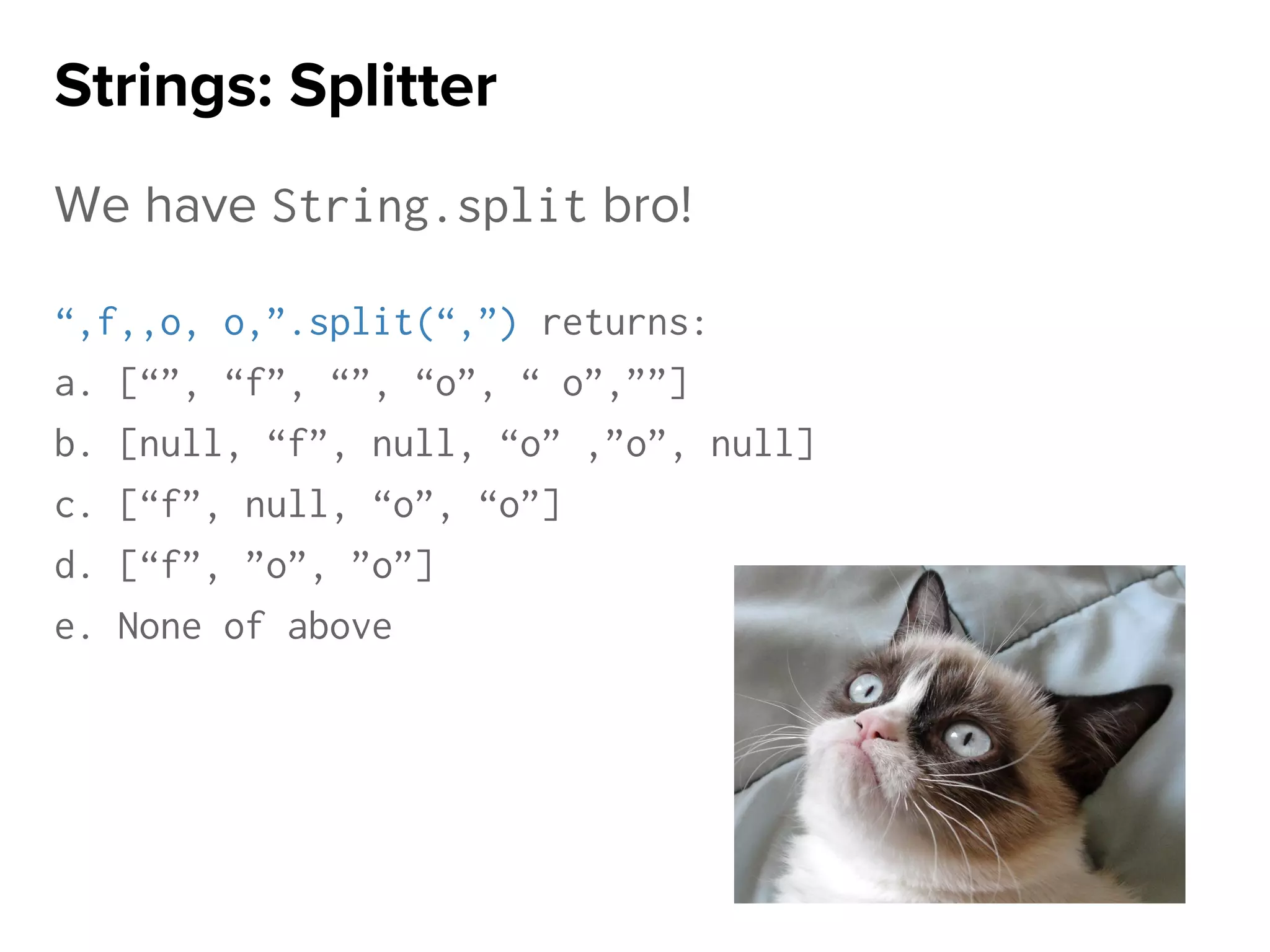 Strings: Splitter

We have String.split bro!

“,f,,o, o,”.split(“,”) returns:
a. [“”, “f”, “”, “o”, “ o”,””]
b. [null, “f”, null, “o” ,”o”, null]
c. [“f”, null, “o”, “o”]
d. [“f”, ”o”, ”o”]
e. None of above